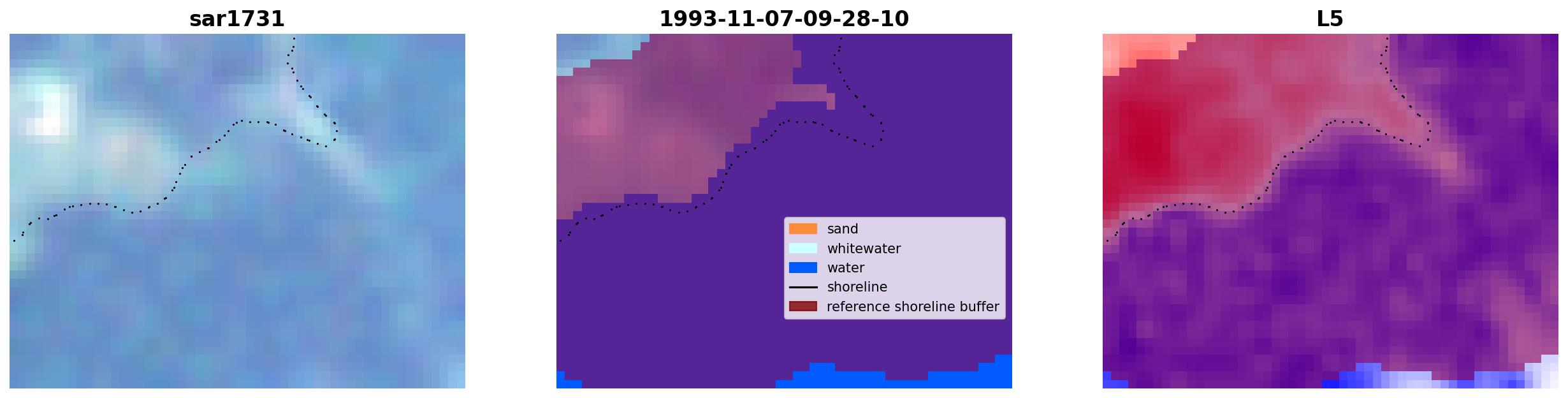 sar1731

1993-11-07-09-28-10

sand
whitewater
water
shoreline
reference shoreline buffer

L5